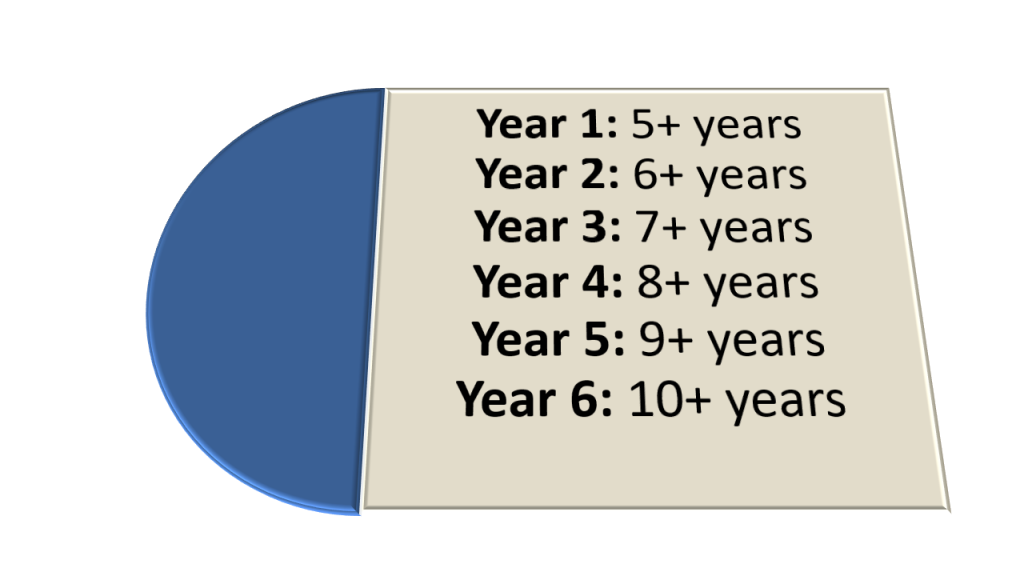 Year 1: 5+ years
Year 2: 6+ years
Year 3: 7+ years
Year 4: 8+ years
Year 5: 9+ years
Year 6: 10+ years